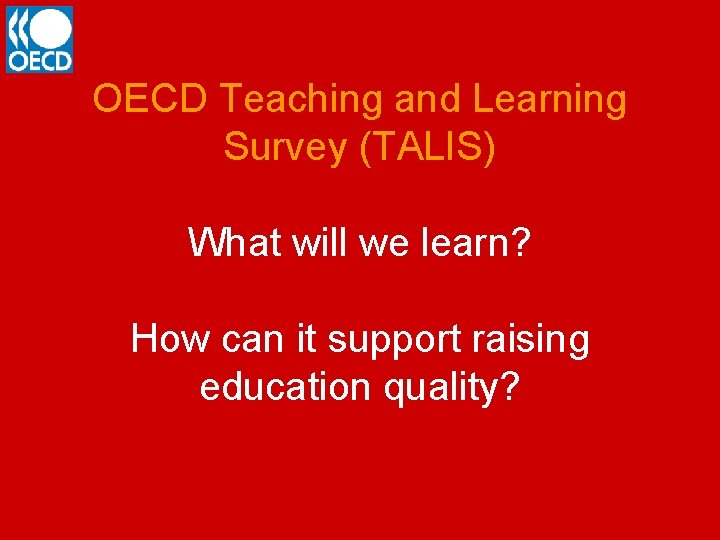 OECD

OECD Teaching and Learning Survey (TALIS)

What will we learn?

How can it support raising education quality?